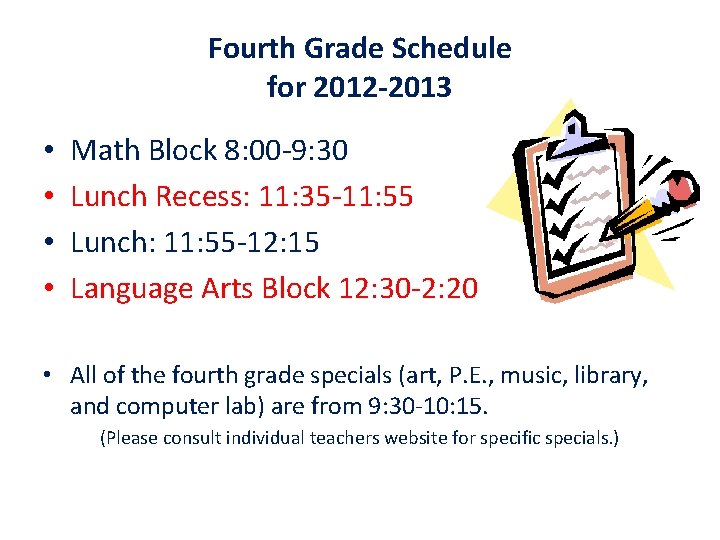 Fourth Grade Schedule
for 2012-2013

• Math Block 8:00-9:30
• Lunch Recess: 11:35-11:55
• Lunch: 11:55-12:15
• Language Arts Block 12:30-2:20

• All of the fourth grade specials (art, P.E., music, library, and computer lab) are from 9:30-10:15.
(Please consult individual teachers website for specific specials.)